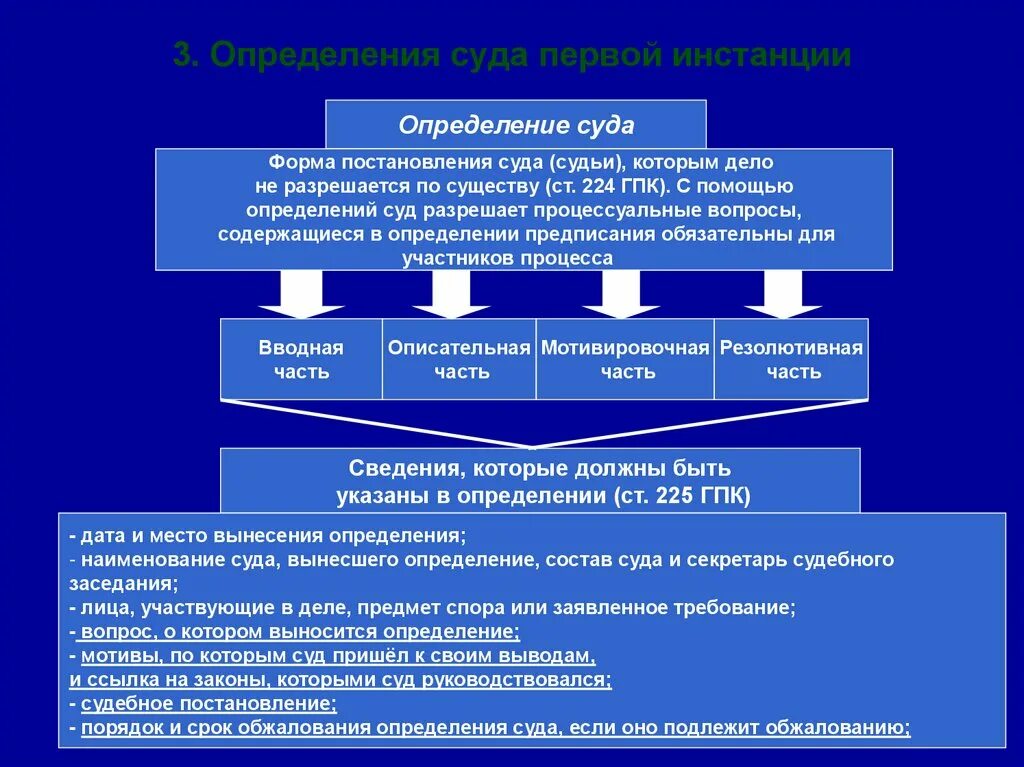 3. Определения суда первой инстанции

Определение суда

Форма постановления суда (судьи), которым дело не разрешается по существу (ст. 224 ГПК). С помощью определений суд разрешает процессуальные вопросы, содержащиеся в определении предписания обязательны для участников процесса

Вводная часть

Описательная часть

Мотивировочная часть

Резолютивная часть

Сведения, которые должны быть указаны в определении (ст. 225 ГПК)

- дата и место вынесения определения;
- наименование суда, вынесшего определение, состав суда и секретарь судебного заседания;
- лица, участвующие в деле, предмет спора или заявленное требование;
- вопрос, о котором выносится определение;
- мотивы, по которым суд пришёл к своим выводам, и ссылка на законы, которыми суд руководствовался;
- судебное постановление;
- порядок и срок обжалования определения суда, если оно подлежит обжалованию;